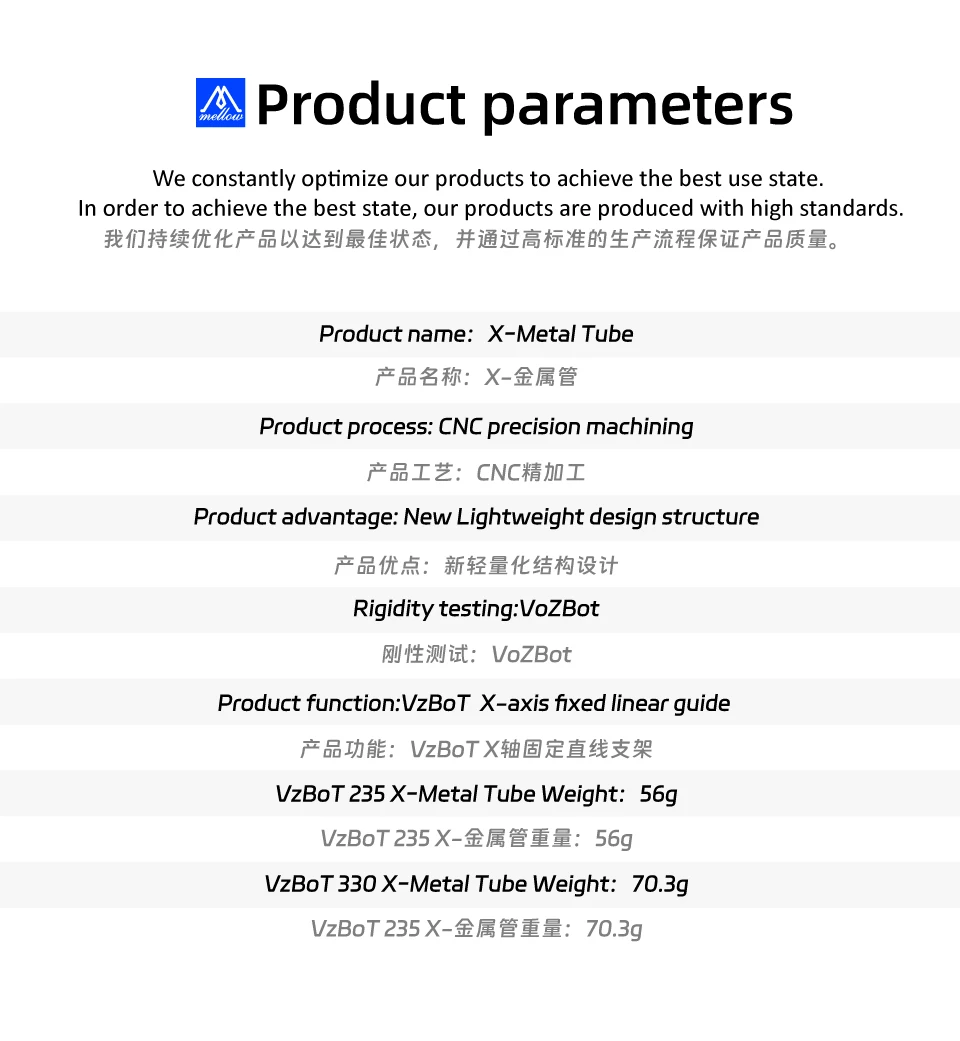 mellow Product parameters

We constantly optimize our products to achieve the best use state.
In order to achieve the best state, our products are produced with high standards.
我们持续优化产品以达到最佳状态，并通过高标准的生产流程保证产品质量。

Product name: X-Metal Tube

产品名称：X-金属管

Product process: CNC precision machining

产品工艺：CNC精加工

Product advantage: New Lightweight design structure

产品优点：新轻量化结构设计

Rigidity testing:VoZBot

刚性测试：VoZBot

Product function:VzBoT X-axis fixed linear guide

产品功能：VzBoT X轴固定直线支架

VzBoT 235 X-Metal Tube Weight: 56g

VzBoT 235 X-金属管重量：56g

VzBoT 330 X-Metal Tube Weight: 70.3g

VzBoT 235 X-金属管重量：70.3g